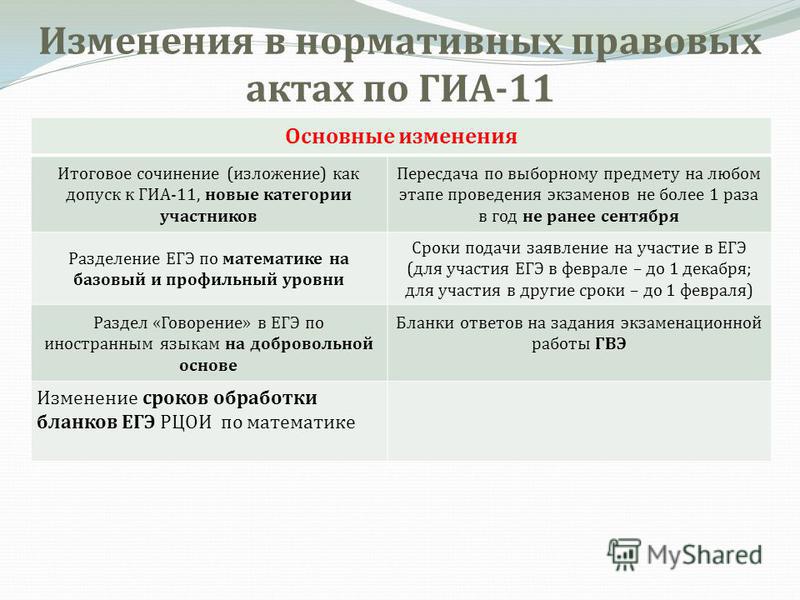 Изменения в нормативных правовых актах по ГИА-11

| Основные изменения | |
|---|---|
| Итоговое сочинение (изложение) как допуск к ГИА-11, новые категории участников | Пересдача по выборному предмету на любом этапе проведения экзаменов не более 1 раза в год не ранее сентября |
| Разделение ЕГЭ по математике на базовый и профильный уровни | Сроки подачи заявление на участие в ЕГЭ (для участия ЕГЭ в феврале – до 1 декабря; для участия в другие сроки – до 1 февраля) |
| Раздел «Говорение» в ЕГЭ по иностранным языкам на добровольной основе | Бланки ответов на задания экзаменационной работы ГВЭ |
| Изменение сроков обработки бланков ЕГЭ РЦОИ по математике | |

MyShared